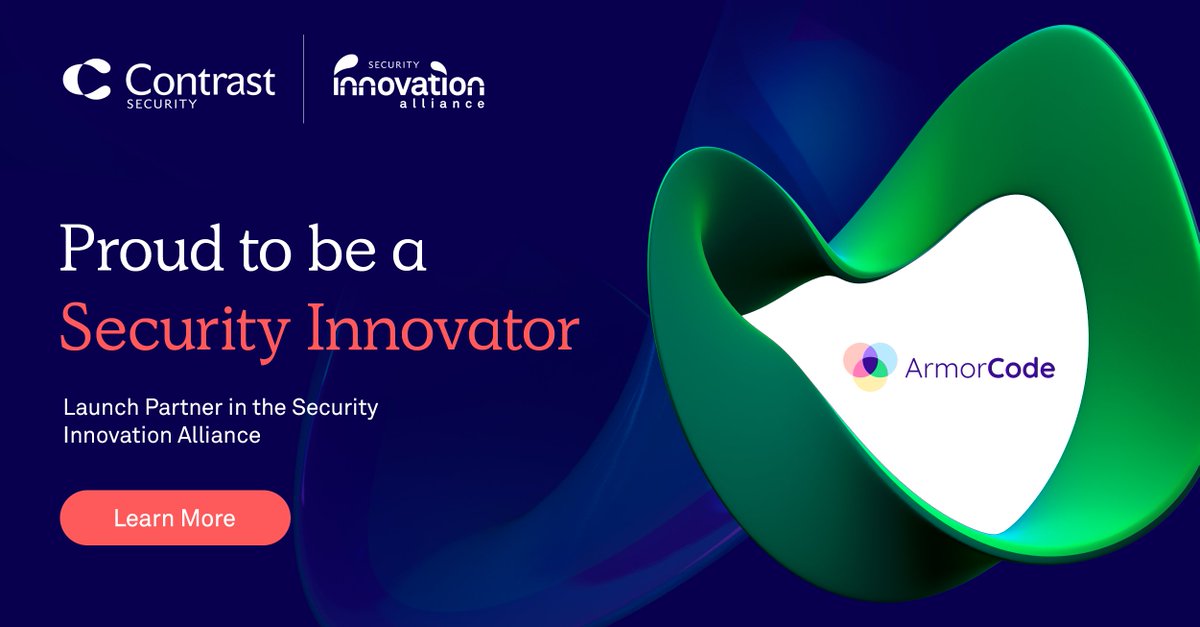 Contrast SECURITY

SECURITY innovation alliance

Proud to be a Security Innovator

Launch Partner in the Security Innovation Alliance

Learn More

ArmorCode